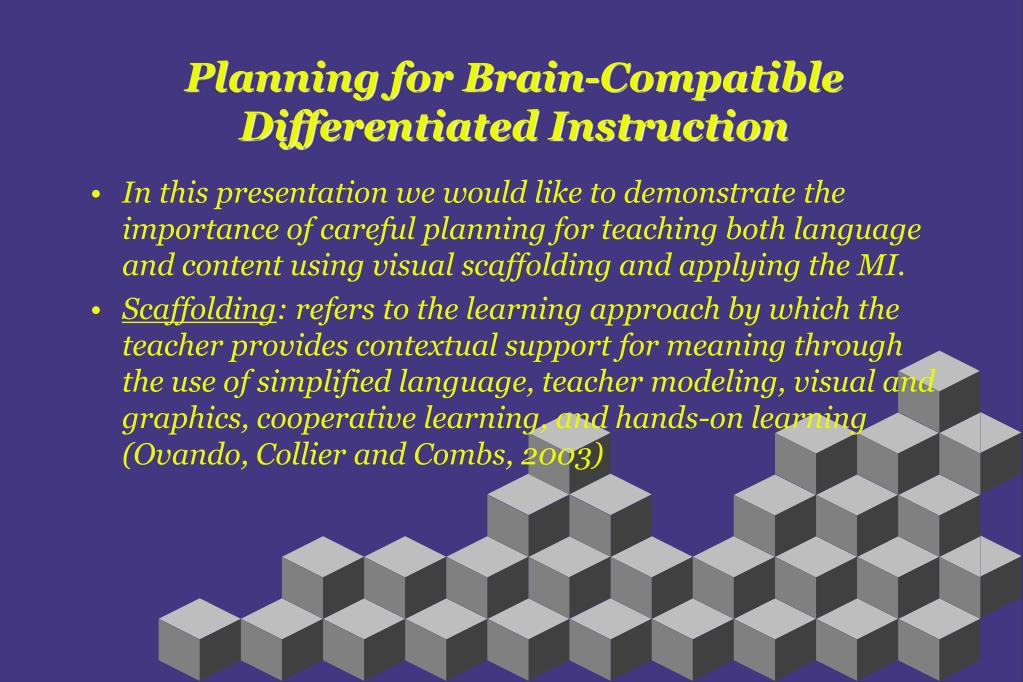 Planning for Brain-Compatible Differentiated Instruction

• In this presentation we would like to demonstrate the importance of careful planning for teaching both language and content using visual scaffolding and applying the MI.

• Scaffolding: refers to the learning approach by which the teacher provides contextual support for meaning through the use of simplified language, teacher modeling, visual and graphics, cooperative learning, and hands-on learning (Ovando, Collier and Combs, 2003)